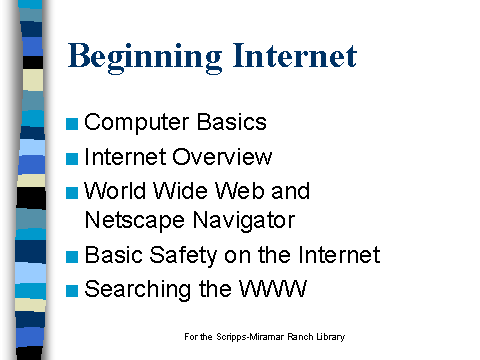 Beginning Internet

- Computer Basics
- Internet Overview
- World Wide Web and Netscape Navigator
- Basic Safety on the Internet
- Searching the WWW

For the Scripps-Miramar Ranch Library